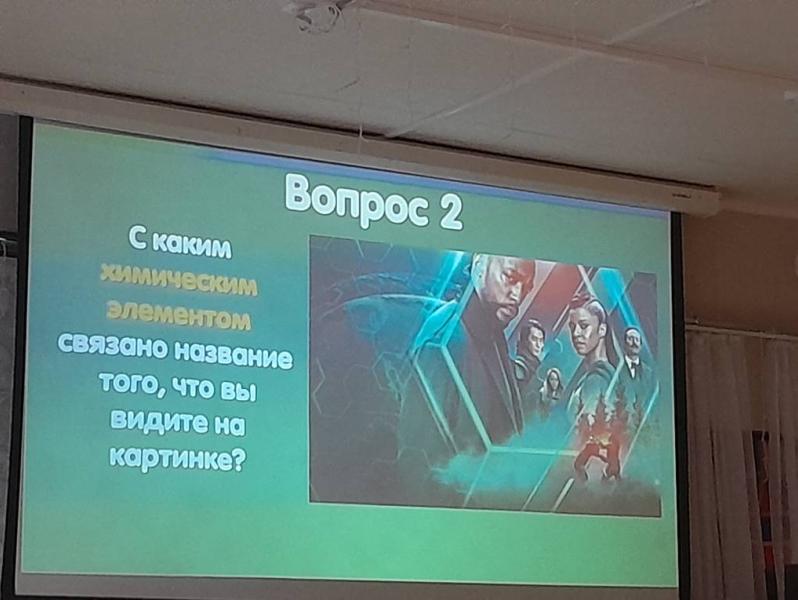 Вопрос 2

С каким химическим элементом связано название того, что вы видите на картинке?